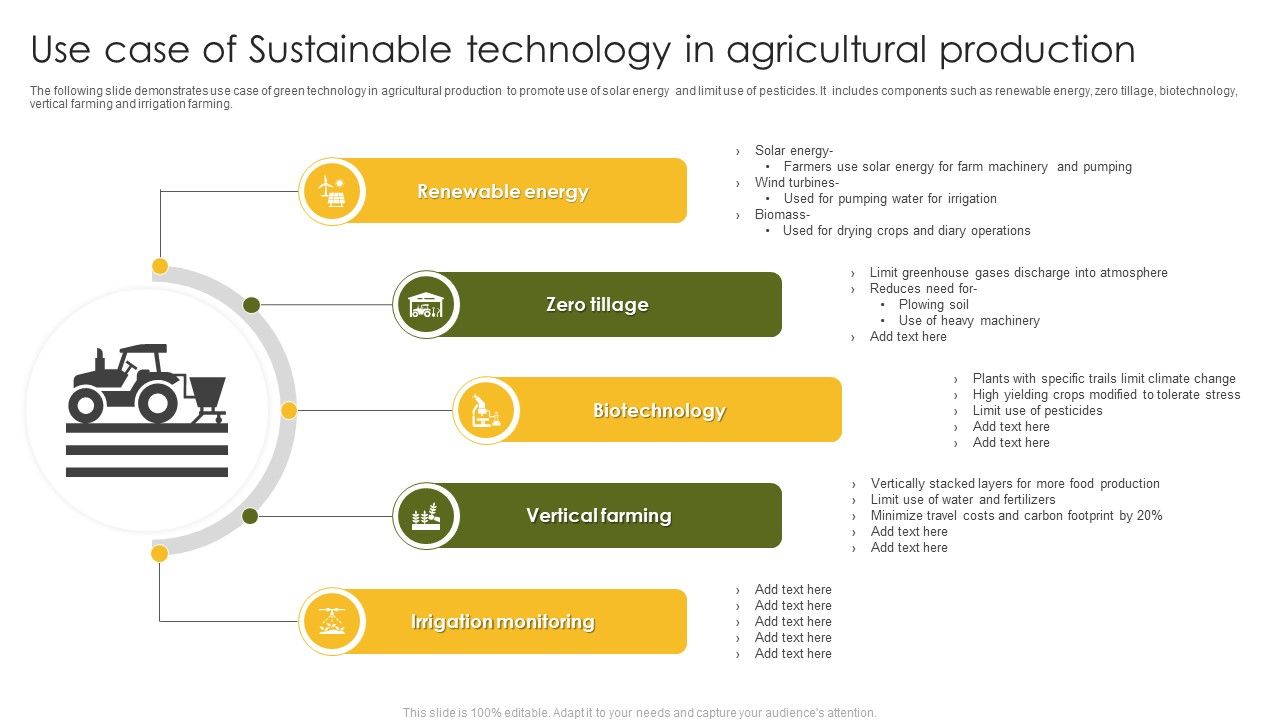 Use case of Sustainable technology in agricultural production

The following slide demonstrates use case of green technology in agricultural production to promote use of solar energy and limit use of pesticides. It includes components such as renewable energy, zero tillage, biotechnology, vertical farming and irrigation farming.

Renewable energy

› Solar energy-
• Farmers use solar energy for farm machinery and pumping
› Wind turbines-
• Used for pumping water for irrigation
› Biomass-
• Used for drying crops and diary operations

Zero tillage

› Limit greenhouse gases discharge into atmosphere
› Reduces need for-
• Plowing soil
• Use of heavy machinery
› Add text here

Biotechnology

› Plants with specific trails limit climate change
› High yielding crops modified to tolerate stress
› Limit use of pesticides
› Add text here
› Add text here

Vertical farming

› Vertically stacked layers for more food production
› Limit use of water and fertilizers
› Minimize travel costs and carbon footprint by 20%
› Add text here
› Add text here

Irrigation monitoring

› Add text here
› Add text here
› Add text here
› Add text here
› Add text here

This slide is 100% editable. Adapt it to your needs and capture your audience's attention.